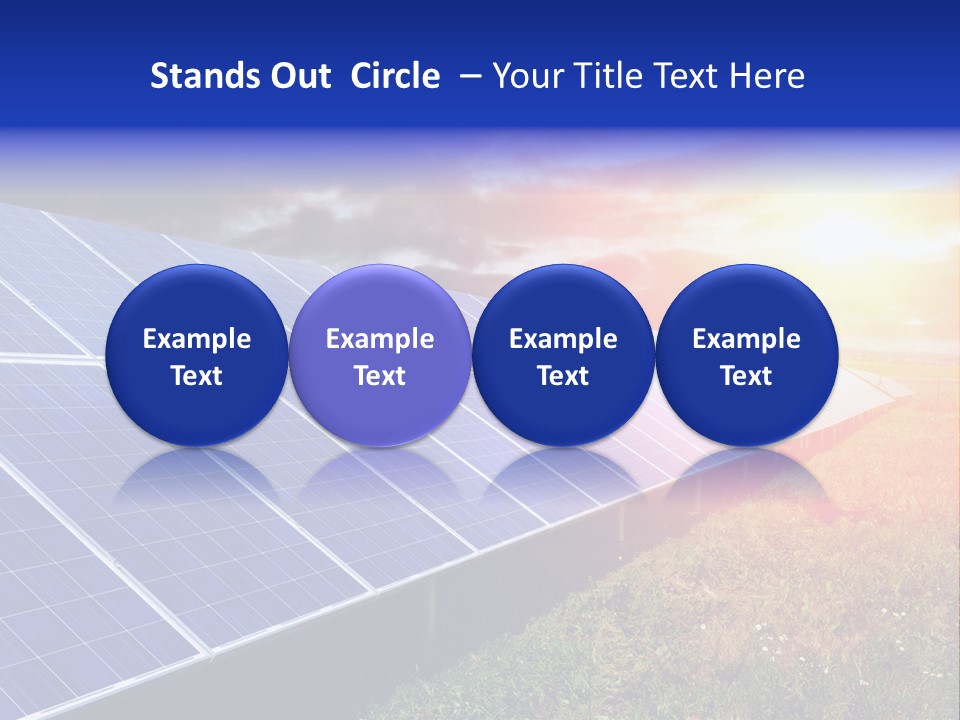 Stands Out Circle – Your Title Text Here

Example Text

Example Text

Example Text

Example Text